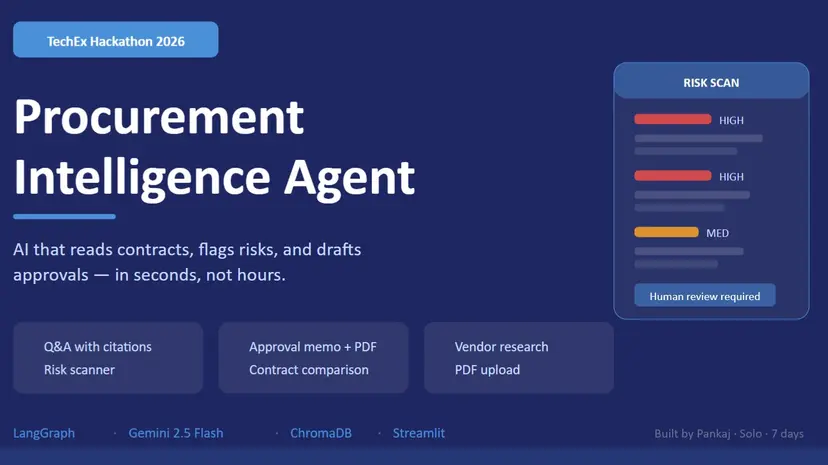 TechEx Hackathon 2026

Procurement Intelligence Agent

AI that reads contracts, flags risks, and drafts approvals — in seconds, not hours.

RISK SCAN

HIGH

HIGH

MED

Human review required

Q&A with citations
Risk scanner

Approval memo + PDF
Contract comparison

Vendor research
PDF upload

LangGraph · Gemini 2.5 Flash · ChromaDB · Streamlit

Built by Pankaj · Solo · 7 days